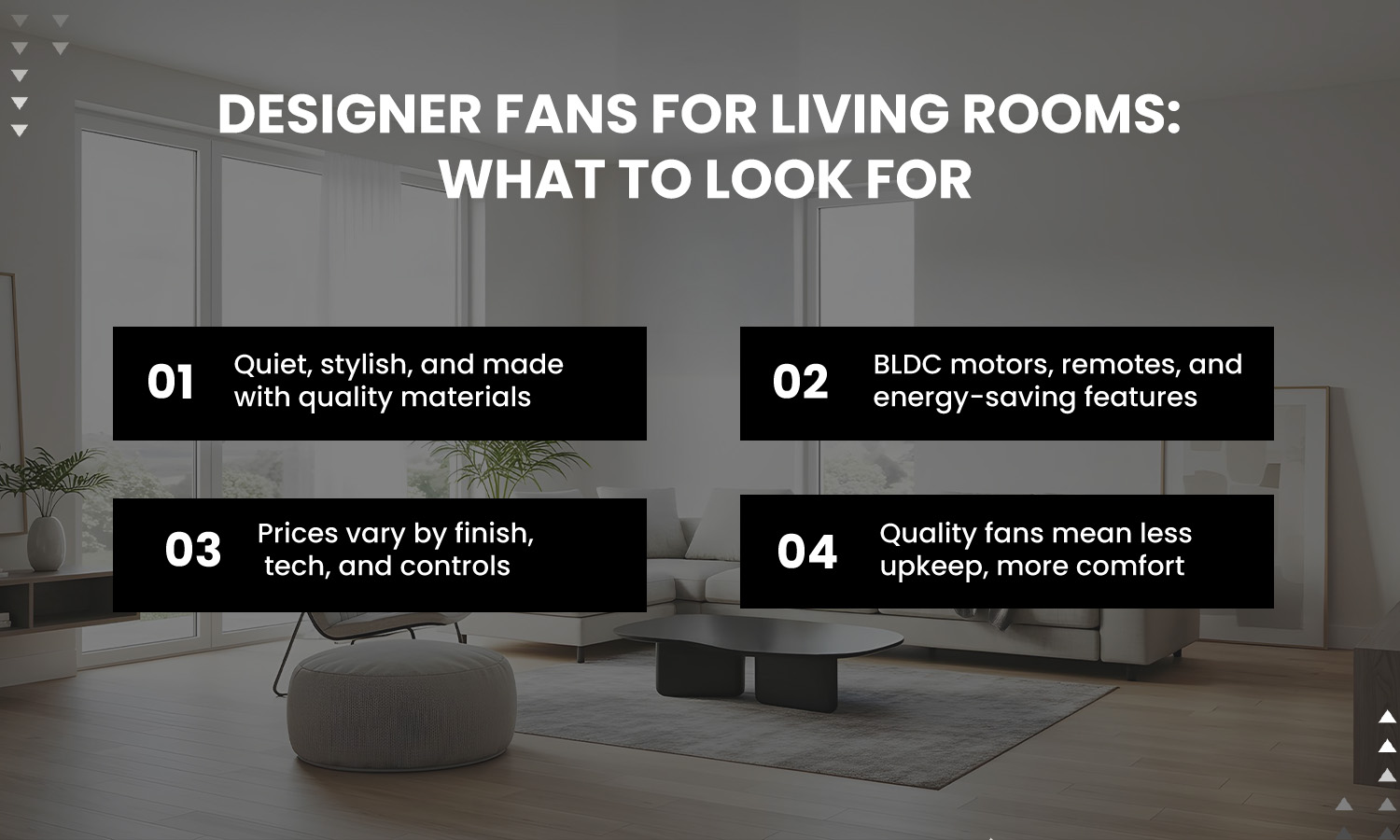 DESIGNER FANS FOR LIVING ROOMS: WHAT TO LOOK FOR

01 Quiet, stylish, and made with quality materials

02 BLDC motors, remotes, and energy-saving features

03 Prices vary by finish, tech, and controls

04 Quality fans mean less upkeep, more comfort